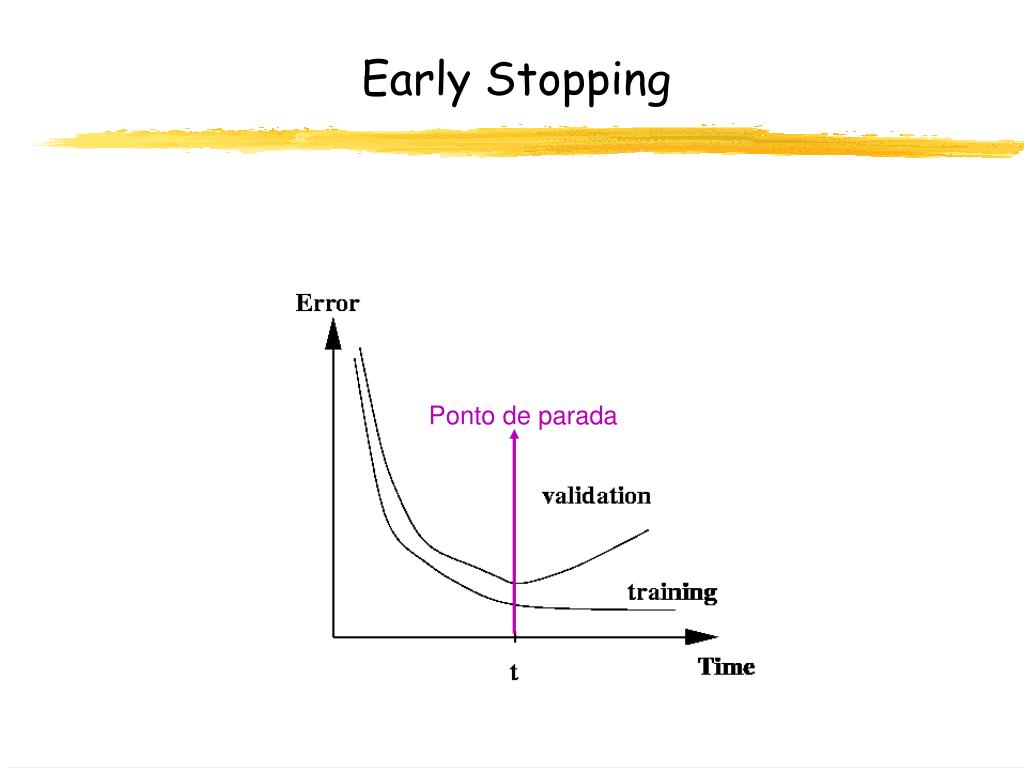 Early Stopping

Error

Ponto de parada

validation

training

t

Time